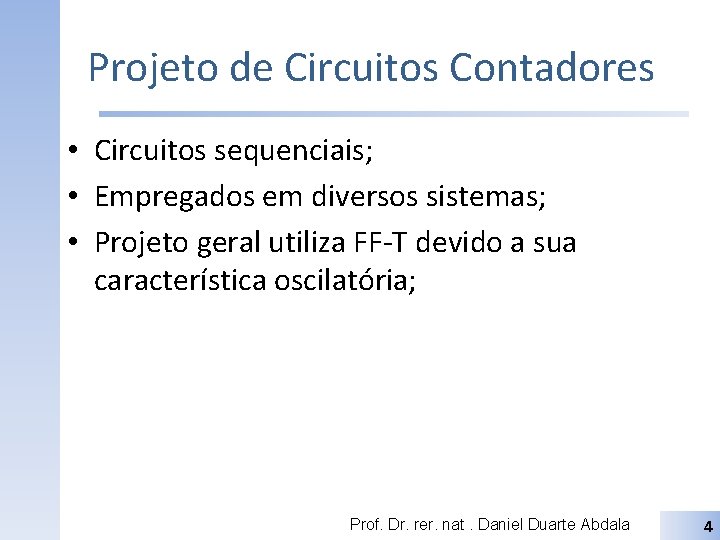 Projeto de Circuitos Contadores

• Circuitos sequenciais;
• Empregados em diversos sistemas;
• Projeto geral utiliza FF-T devido a sua característica oscilatória;

Prof. Dr. rer. nat . Daniel Duarte Abdala

4